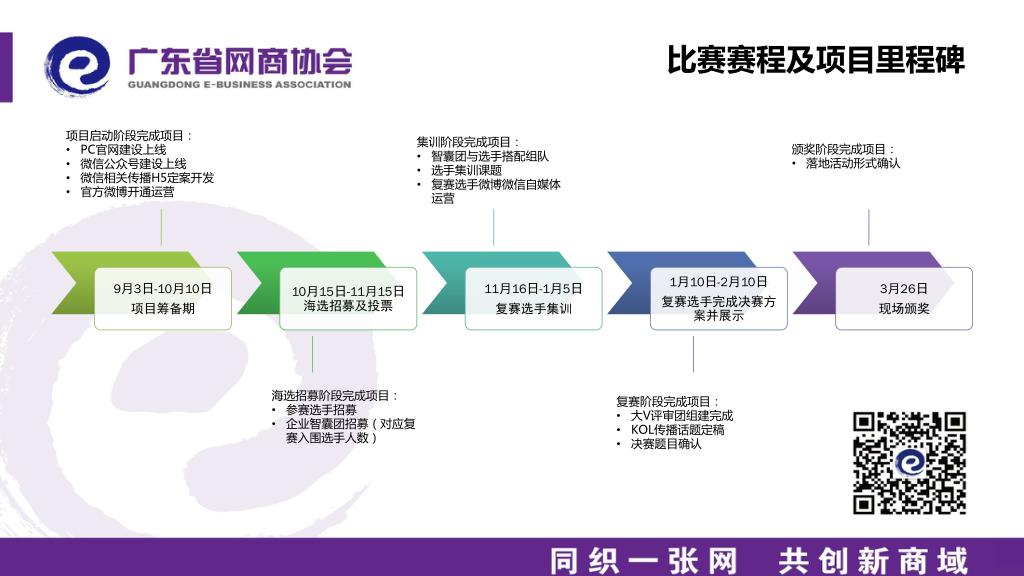 广东省网商协会
GUANGDONG E-BUSINESS ASSOCIATION

比赛赛程及项目里程碑

项目启动阶段完成项目：
• PC官网建设上线
• 微信公众号建设上线
• 微信相关传播H5定案开发
• 官方微博开通运营

集训阶段完成项目：
• 智囊团与选手搭配组队
• 选手集训课题
• 复赛选手微博微信自媒体运营

颁奖阶段完成项目：
• 落地活动形式确认

9月3日-10月10日
项目筹备期

10月15日-11月15日
海选招募及投票

11月16日-1月5日
复赛选手集训

1月10日-2月10日
复赛选手完成决赛方案并展示

3月26日
现场颁奖

海选招募阶段完成项目：
• 参赛选手招募
• 企业智囊团招募（对应复赛入围选手人数）

复赛阶段完成项目：
• 大V评审团组建完成
• KOL传播话题定稿
• 决赛题目确认

同织一张网 共创新商域